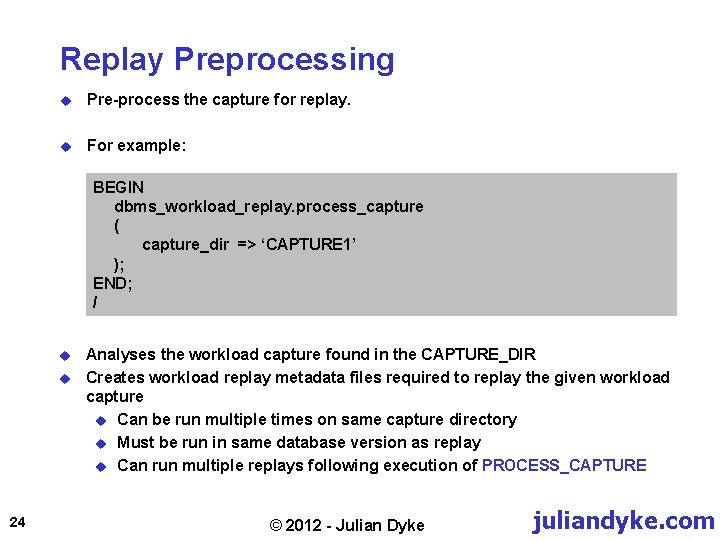 Replay Preprocessing

Pre-process the capture for replay.

For example:

BEGIN
dbms_workload_replay.process_capture
(
capture_dir => ‘CAPTURE1’
);
END;
/

Analyses the workload capture found in the CAPTURE_DIR

Creates workload replay metadata files required to replay the given workload capture

Can be run multiple times on same capture directory

Must be run in same database version as replay

Can run multiple replays following execution of PROCESS_CAPTURE

24

© 2012 - Julian Dyke

juliandyke.com